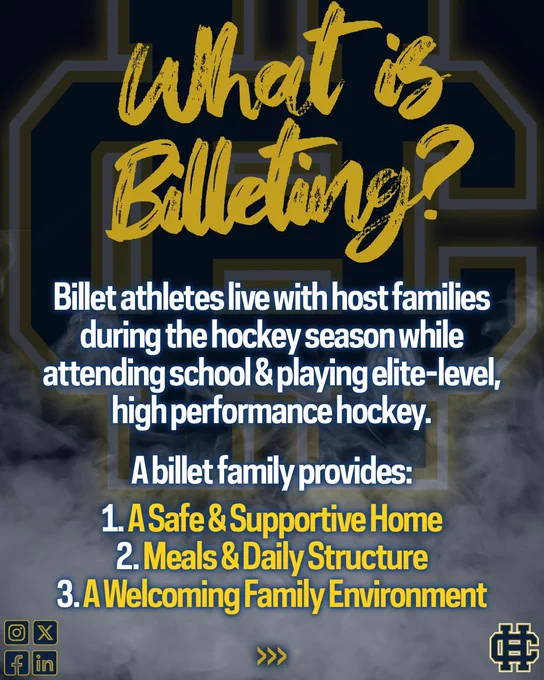 What is Billeting?

Billet athletes live with host families during the hockey season while attending school & playing elite-level, high performance hockey.

A billet family provides:

1. A Safe & Supportive Home
2. Meals & Daily Structure
3. A Welcoming Family Environment

>>>